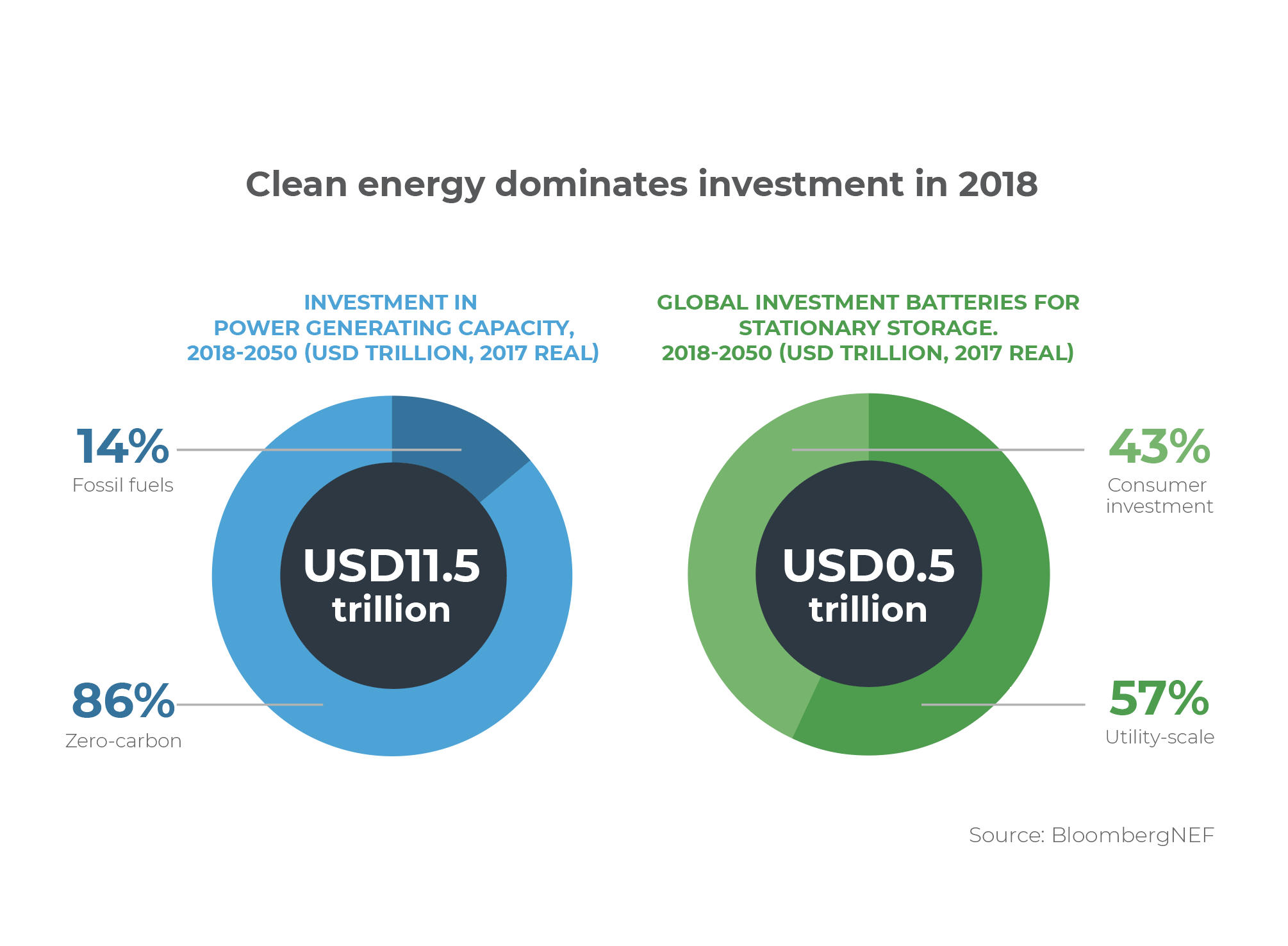 Clean energy dominates investment in 2018

INVESTMENT IN POWER GENERATING CAPACITY, 2018-2050 (USD TRILLION, 2017 REAL)

14%
Fossil fuels

USD11.5 trillion

86%
Zero-carbon

GLOBAL INVESTMENT BATTERIES FOR STATIONARY STORAGE. 2018-2050 (USD TRILLION, 2017 REAL)

43%
Consumer investment

USD0.5 trillion

57%
Utility-scale

Source: BloombergNEF